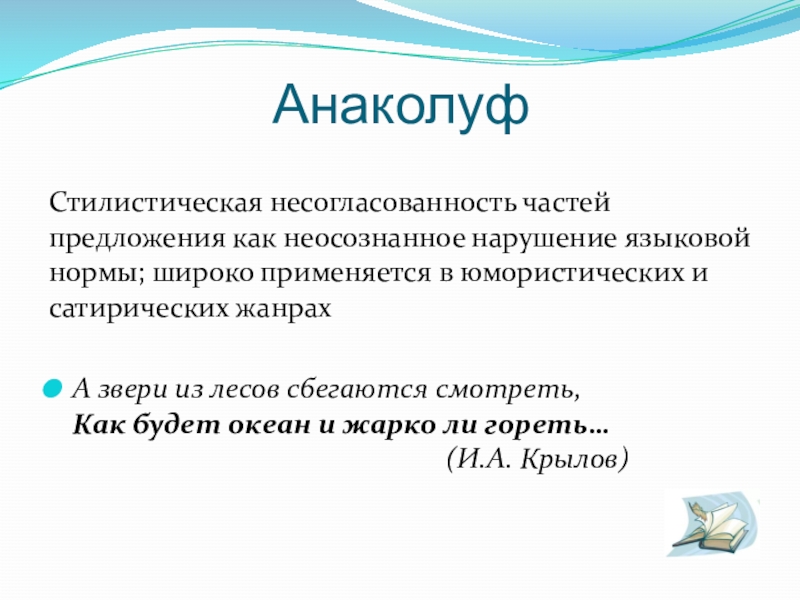 Анаколуф

Стилистическая несогласованность частей предложения как неосознанное нарушение языковой нормы; широко применяется в юмористических и сатирических жанрах

А звери из лесов сбегаются смотреть,
Как будет океан и жарко ли гореть…
(И.А. Крылов)